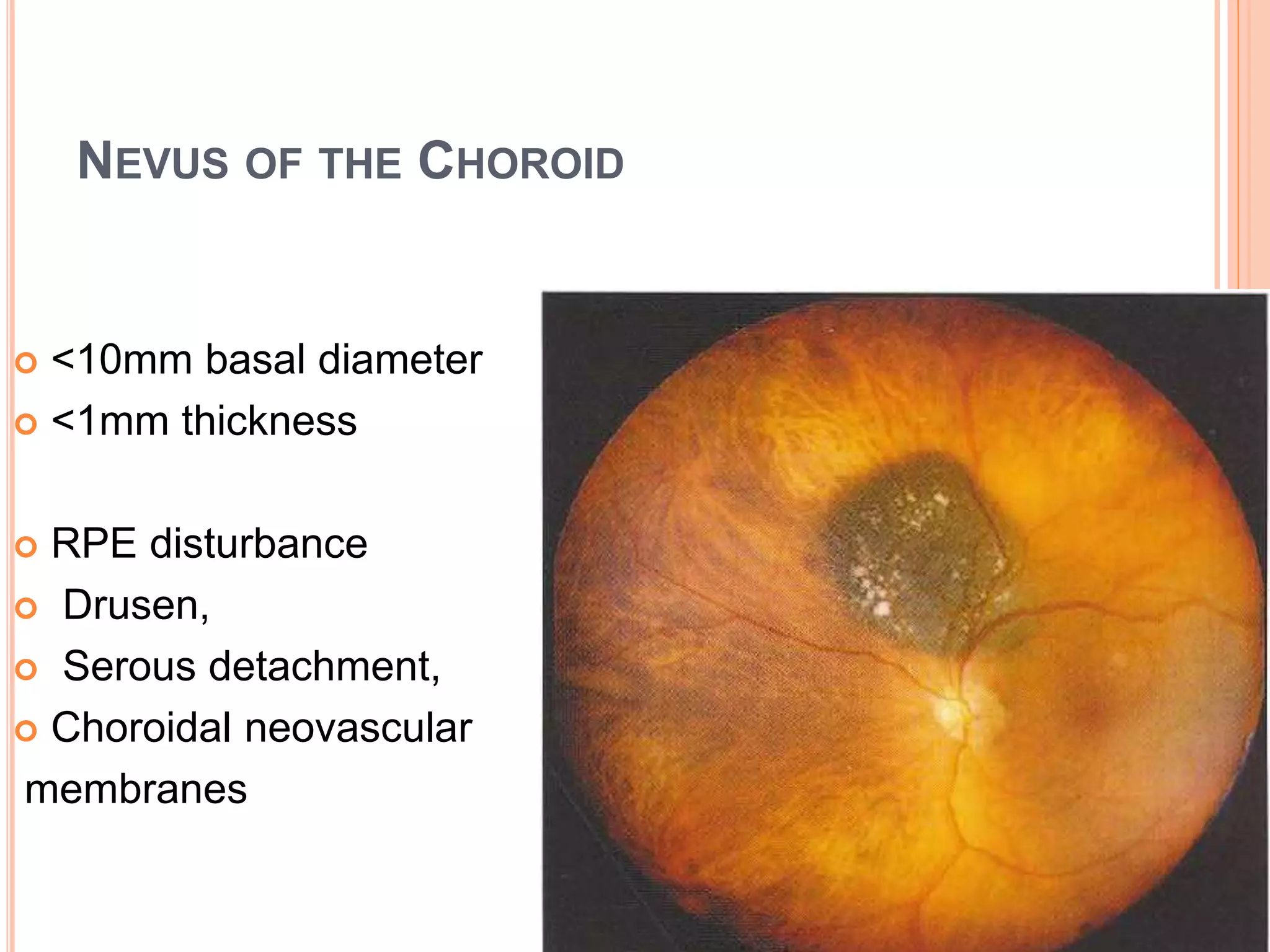 NEVUS OF THE CHOROID

<10mm basal diameter
<1mm thickness

RPE disturbance
Drusen,
Serous detachment,
Choroidal neovascular membranes